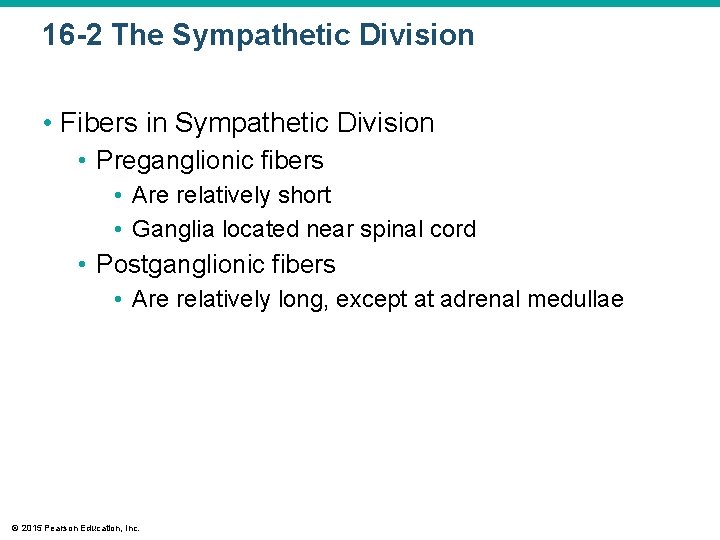 16-2 The Sympathetic Division

• Fibers in Sympathetic Division
  • Preganglionic fibers
    • Are relatively short
    • Ganglia located near spinal cord
  • Postganglionic fibers
    • Are relatively long, except at adrenal medullae

© 2015 Pearson Education, Inc.